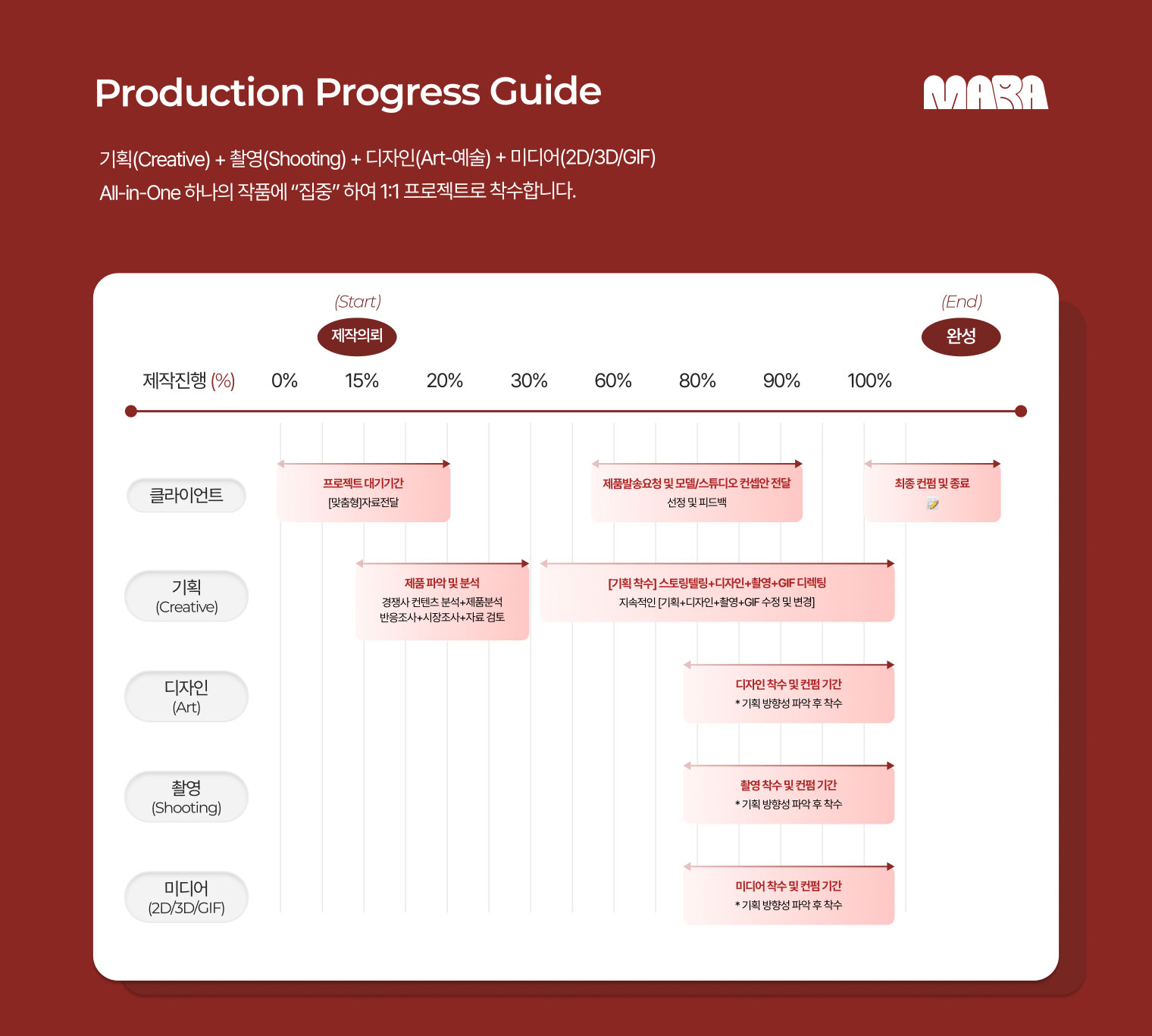 Production Progress Guide

MARA

기획(Creative) + 촬영(Shooting) + 디자인(Art-예술) + 미디어(2D/3D/GIF)
All-in-One 하나의 작품에 "집중" 하여 1:1 프로젝트로 착수합니다.

(Start)
제작의뢰

(End)
완성

제작진행 (%) 0% 15% 20% 30% 60% 80% 90% 100%

클라이언트

프로젝트 대기기간
[맞춤형]자료전달

제품발송요청 및 모델/스튜디오 컨셉안 전달
선정 및 피드백

최종 컨펌 및 종료

기획
(Creative)

제품 파악 및 분석
경쟁사 컨텐츠 분석+제품분석
반응조사+시장조사+자료 검토

[기획 착수] 스토링텔링+디자인+촬영+GIF 디렉팅
지속적인 [기획+디자인+촬영+GIF 수정 및 변경]

디자인
(Art)

디자인 착수 및 컨펌 기간
* 기획 방향성 파악 후 착수

촬영
(Shooting)

촬영 착수 및 컨펌 기간
* 기획 방향성 파악 후 착수

미디어
(2D/3D/GIF)

미디어 착수 및 컨펌 기간
* 기획 방향성 파악 후 착수